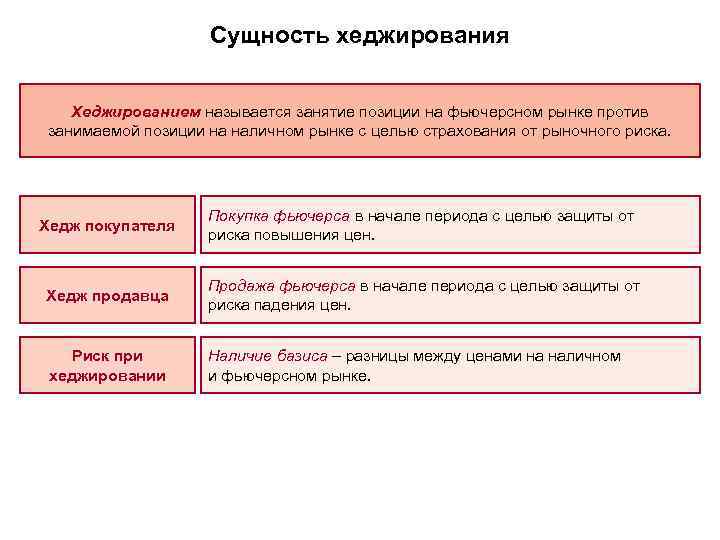 Сущность хеджирования

Хеджированием называется занятие позиции на фьючерсном рынке против занимаемой позиции на наличном рынке с целью страхования от рыночного риска.

Хедж покупателя

Покупка фьючерса в начале периода с целью защиты от риска повышения цен.

Хедж продавца

Продажа фьючерса в начале периода с целью защиты от риска падения цен.

Риск при хеджировании

Наличие базиса – разницы между ценами на наличном и фьючерсном рынке.